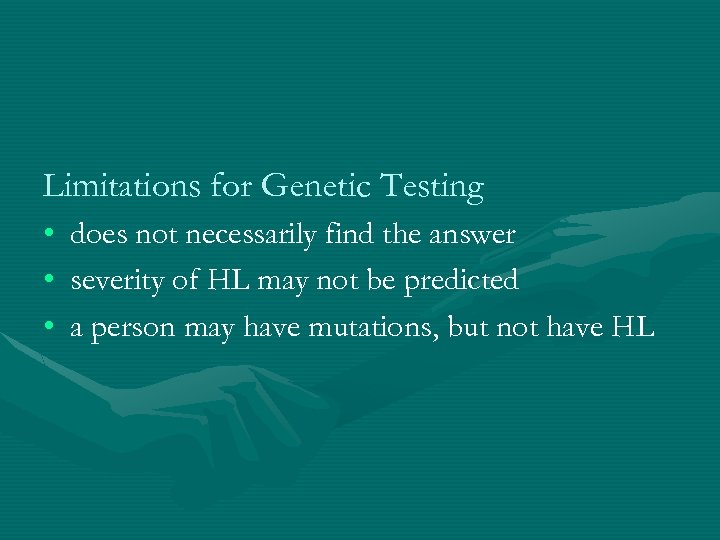 Limitations for Genetic Testing

• does not necessarily find the answer
• severity of HL may not be predicted
• a person may have mutations, but not have HL